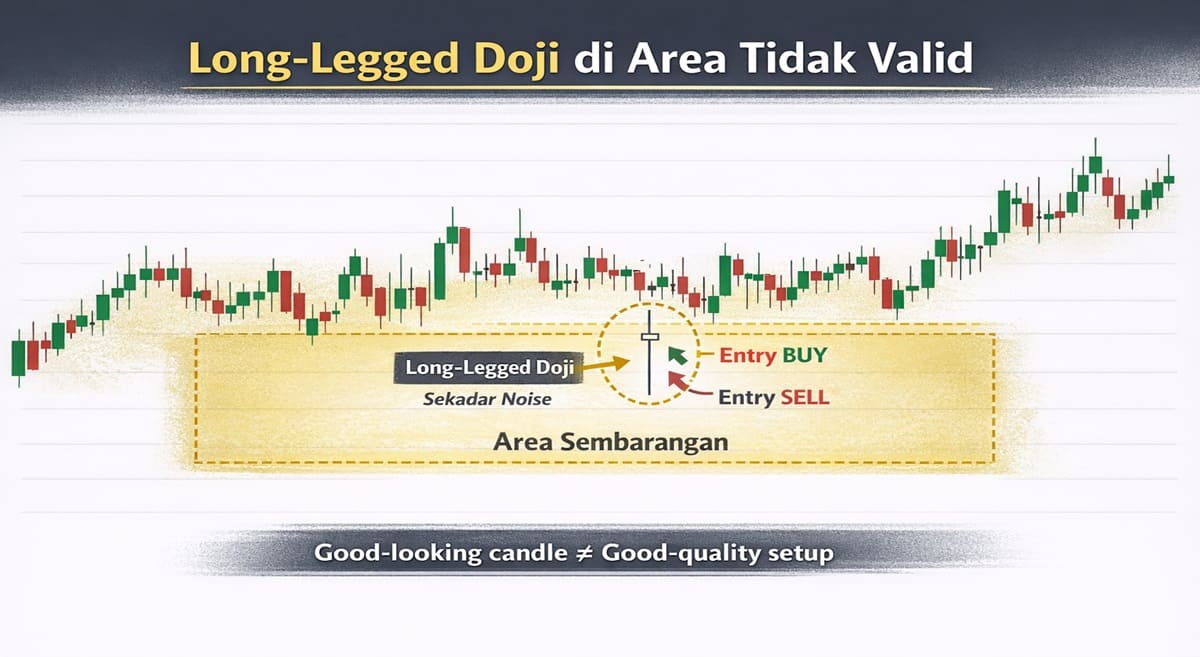 Long-Legged Doji di Area Tidak Valid

Long-Legged Doji

Sekadar Noise

Entry BUY

Entry SELL

Area Sembarangan

Good-looking candle ≠ Good-quality setup